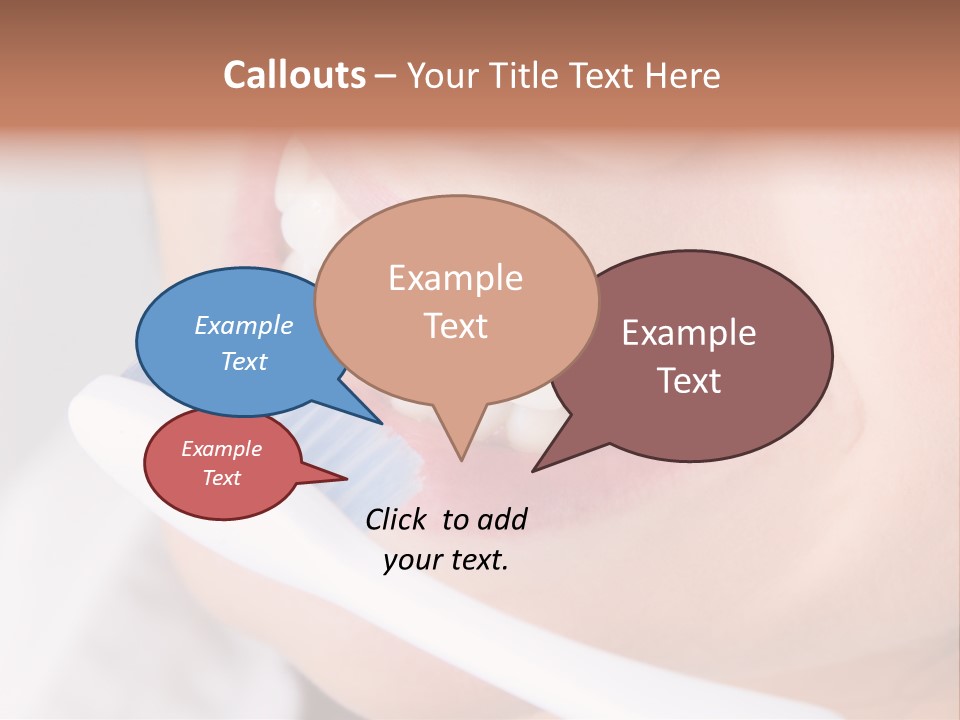 Callouts – Your Title Text Here

Example Text

Example Text

Example Text

Example Text

Click to add your text.